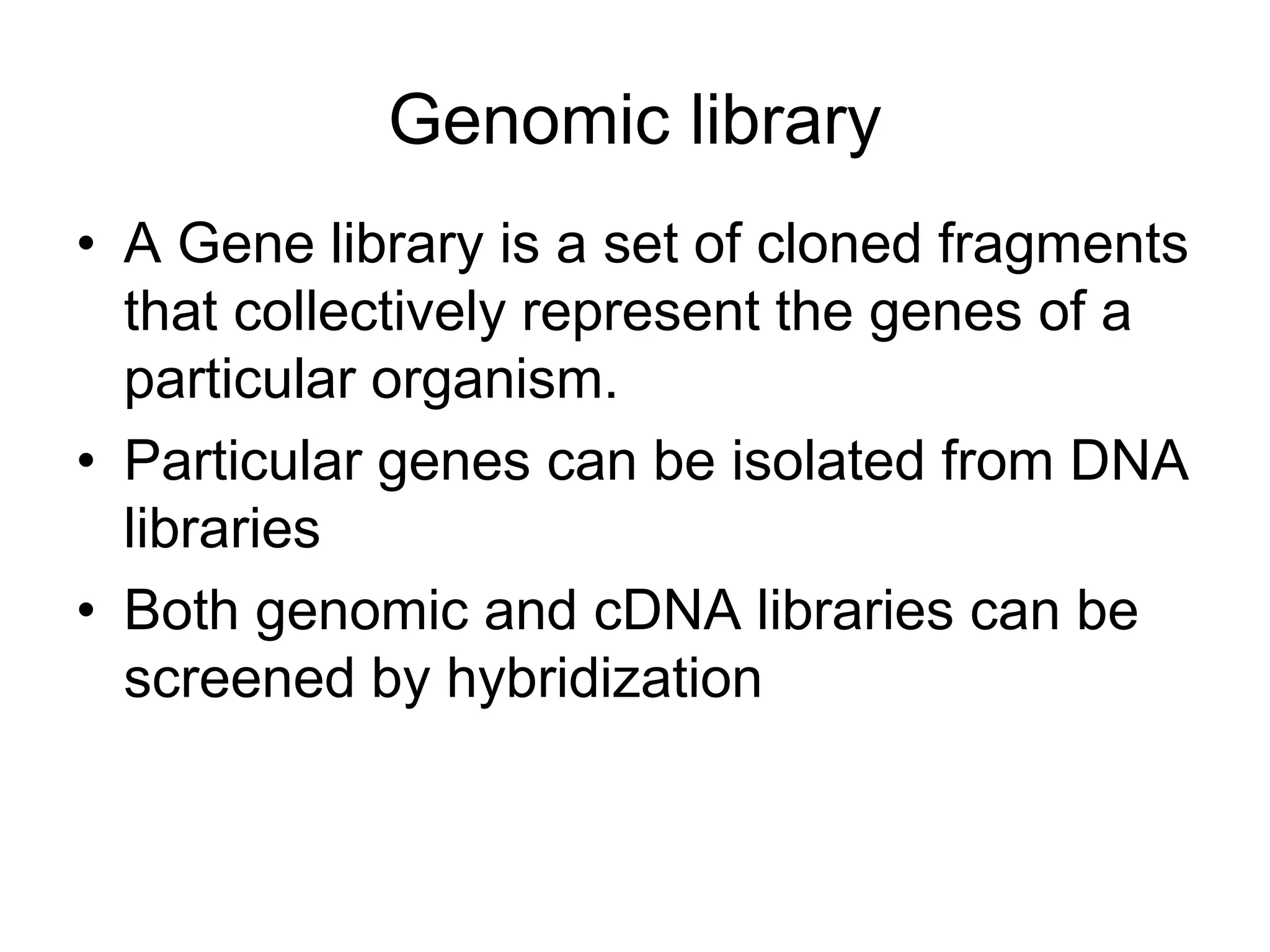 Genomic library

• A Gene library is a set of cloned fragments that collectively represent the genes of a particular organism.
• Particular genes can be isolated from DNA libraries
• Both genomic and cDNA libraries can be screened by hybridization